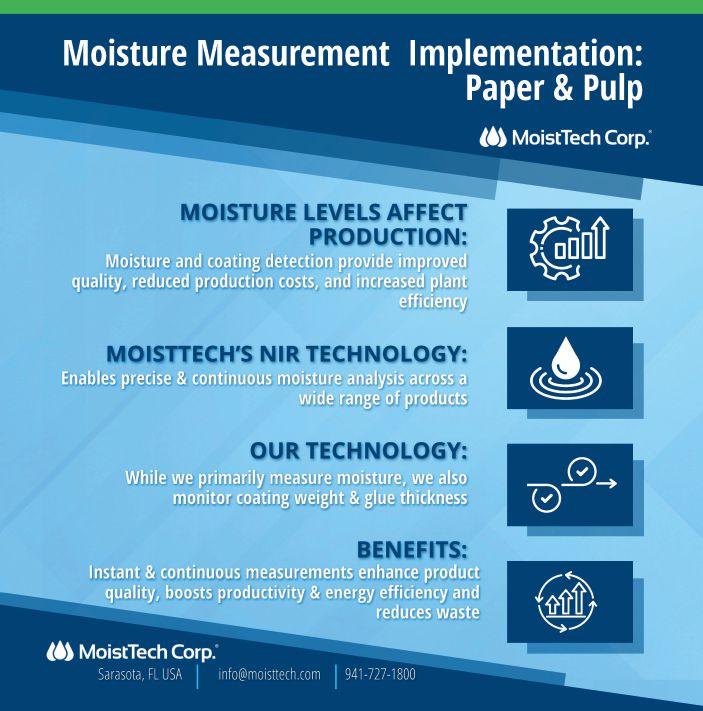 Moisture Measurement Implementation: Paper & Pulp

MoistTech Corp.

MOISTURE LEVELS AFFECT PRODUCTION:
Moisture and coating detection provide improved quality, reduced production costs, and increased plant efficiency

MOISTTECH'S NIR TECHNOLOGY:
Enables precise & continuous moisture analysis across a wide range of products

OUR TECHNOLOGY:
While we primarily measure moisture, we also monitor coating weight & glue thickness

BENEFITS:
Instant & continuous measurements enhance product quality, boosts productivity & energy efficiency and reduces waste

MoistTech Corp.
Sarasota, FL USA | info@moisttech.com | 941-727-1800